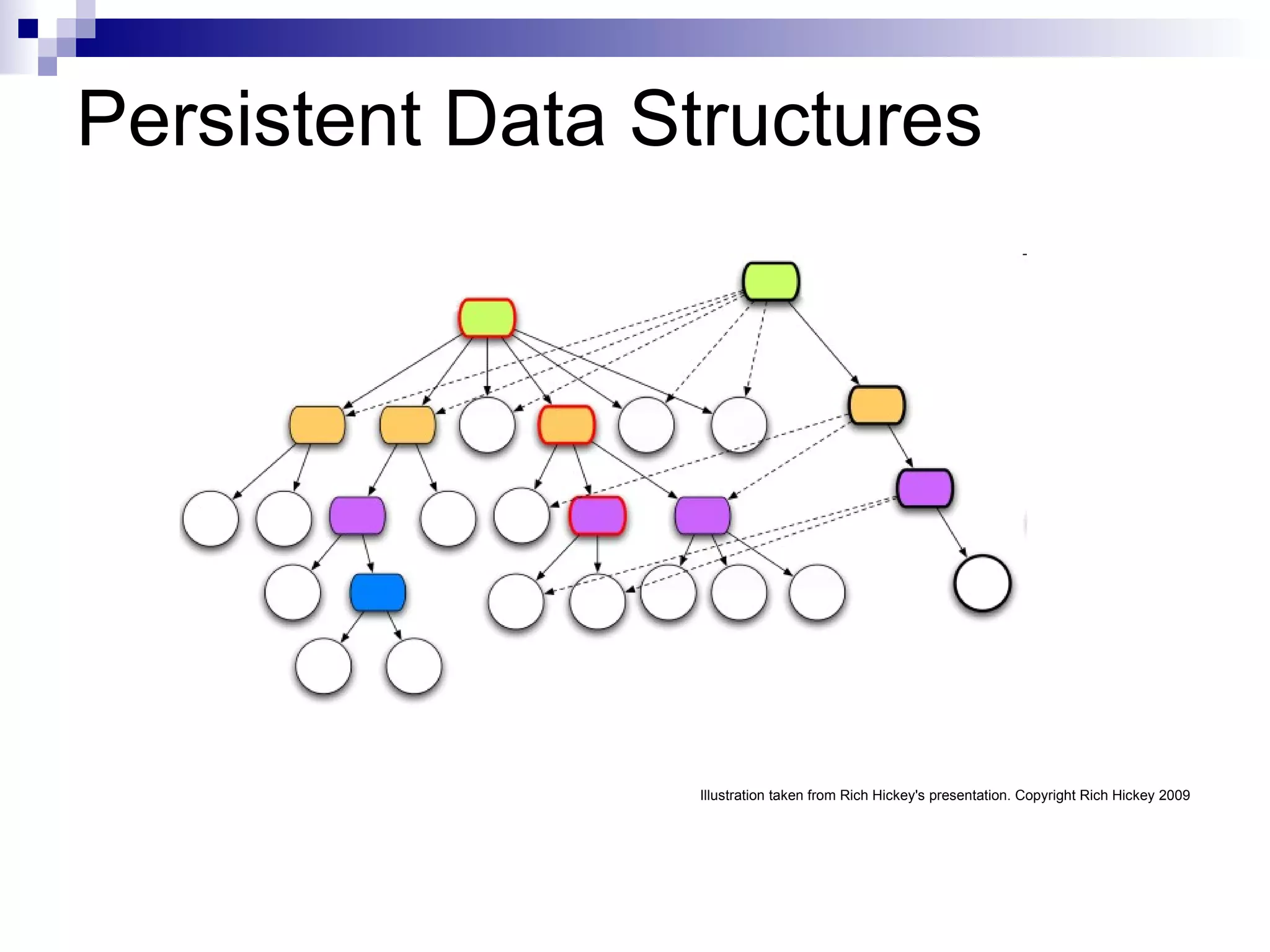 Persistent Data Structures

Illustration taken from Rich Hickey's presentation. Copyright Rich Hickey 2009